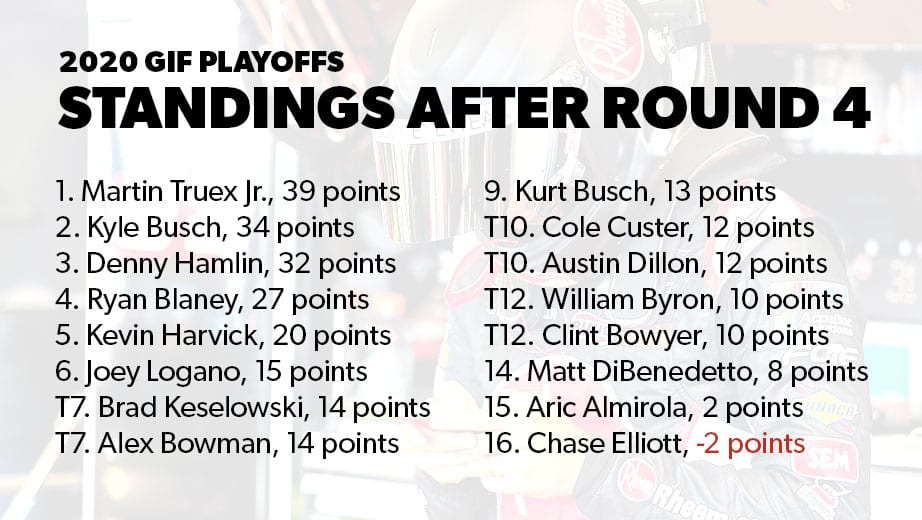 2020 GIF PLAYOFFS
STANDINGS AFTER ROUND 4

1. Martin Truex Jr., 39 points
2. Kyle Busch, 34 points
3. Denny Hamlin, 32 points
4. Ryan Blaney, 27 points
5. Kevin Harvick, 20 points
6. Joey Logano, 15 points
T7. Brad Keselowski, 14 points
T7. Alex Bowman, 14 points

9. Kurt Busch, 13 points
T10. Cole Custer, 12 points
T10. Austin Dillon, 12 points
T12. William Byron, 10 points
T12. Clint Bowyer, 10 points
14. Matt DiBenedetto, 8 points
15. Aric Almirola, 2 points
16. Chase Elliott, -2 points